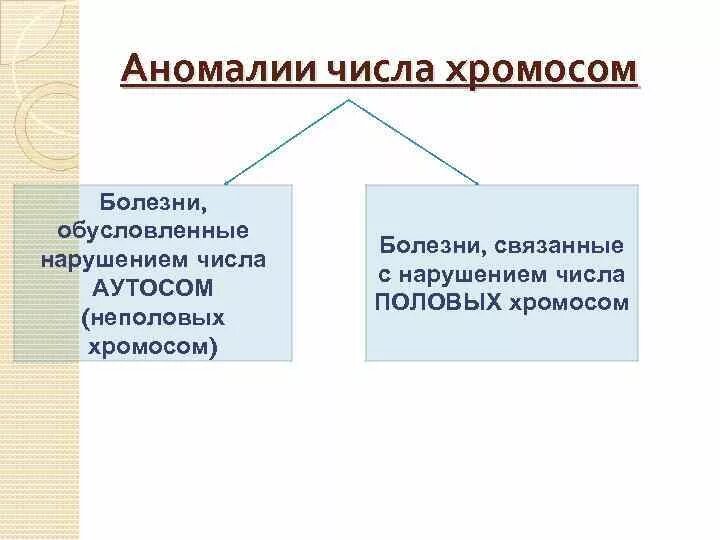 Аномалии числа хромосом

Болезни, обусловленные нарушением числа АУТОСОМ (неполовых хромосом)

Болезни, связанные с нарушением числа ПОЛОВЫХ хромосом